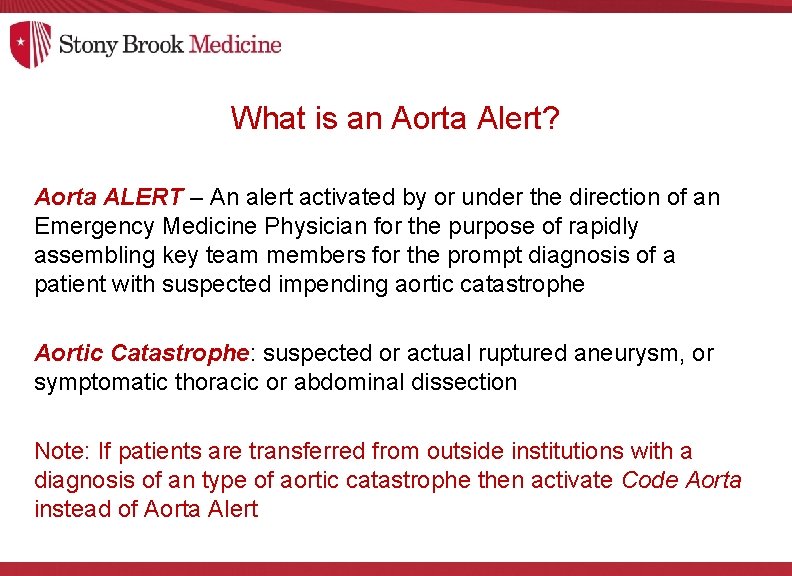 Stony Brook Medicine

What is an Aorta Alert?

Aorta ALERT – An alert activated by or under the direction of an Emergency Medicine Physician for the purpose of rapidly assembling key team members for the prompt diagnosis of a patient with suspected impending aortic catastrophe

Aortic Catastrophe: suspected or actual ruptured aneurysm, or symptomatic thoracic or abdominal dissection

Note: If patients are transferred from outside institutions with a diagnosis of an type of aortic catastrophe then activate Code Aorta instead of Aorta Alert